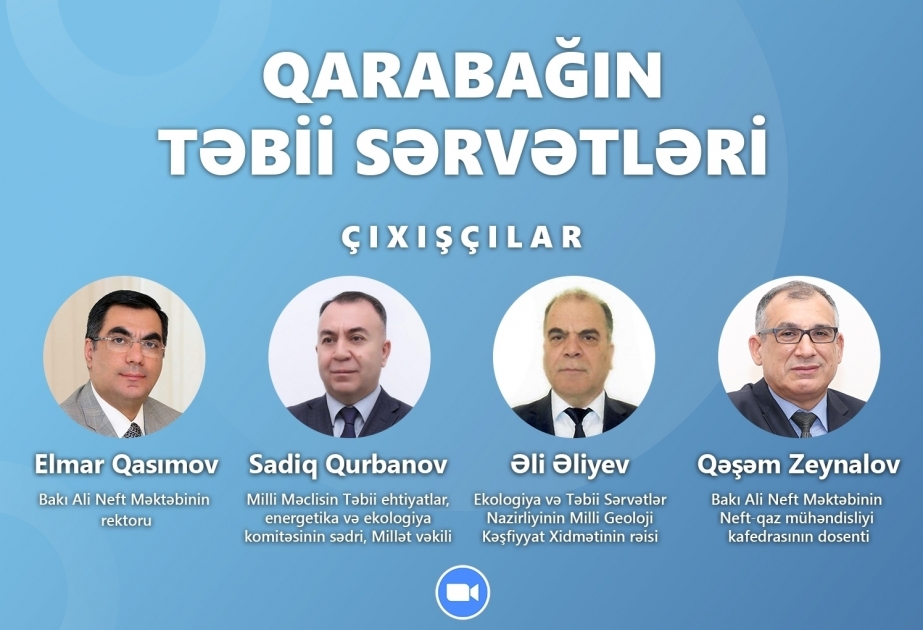 QARABAĞIN TƏBİİ SƏRVƏTLƏRİ

ÇIXIŞÇILAR

Elmar Qasımov
Bakı Ali Neft Məktəbinin rektoru

Sadiq Qurbanov
Milli Məclisin Təbii ehtiyatlar, energetika və ekologiya komitəsinin sədri, Millət vəkili

Əli Əliyev
Ekologiya və Təbii Sərvətlər Nazirliyinin Milli Geoloji Kəşfiyyat Xidmətinin rəisi

Qəşəm Zeynalov
Bakı Ali Neft Məktəbinin Neft-qaz mühəndisliyi kafedrasının dosenti